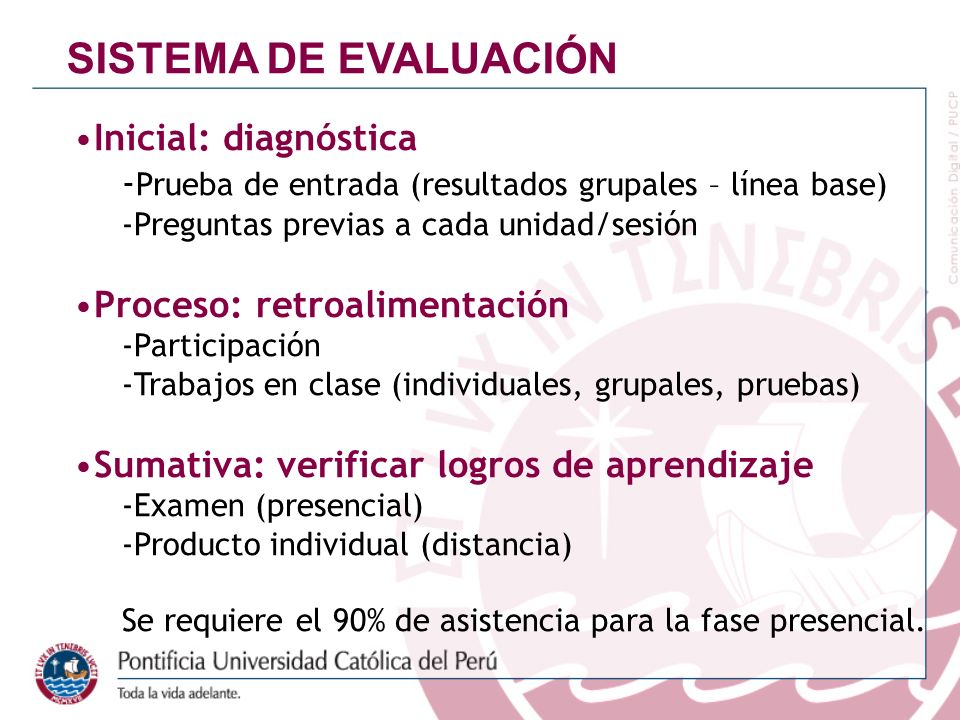 SISTEMA DE EVALUACIÓN

•Inicial: diagnóstica
-Prueba de entrada (resultados grupales – línea base)
-Preguntas previas a cada unidad/sesión

•Proceso: retroalimentación
-Participación
-Trabajos en clase (individuales, grupales, pruebas)

•Sumativa: verificar logros de aprendizaje
-Examen (presencial)
-Producto individual (distancia)

Se requiere el 90% de asistencia para la fase presencial.

Comunicación Digital / PUCP

ET LVX IN TENEBRIS LVCET

Pontificia Universidad Católica del Perú
Toda la vida adelante.